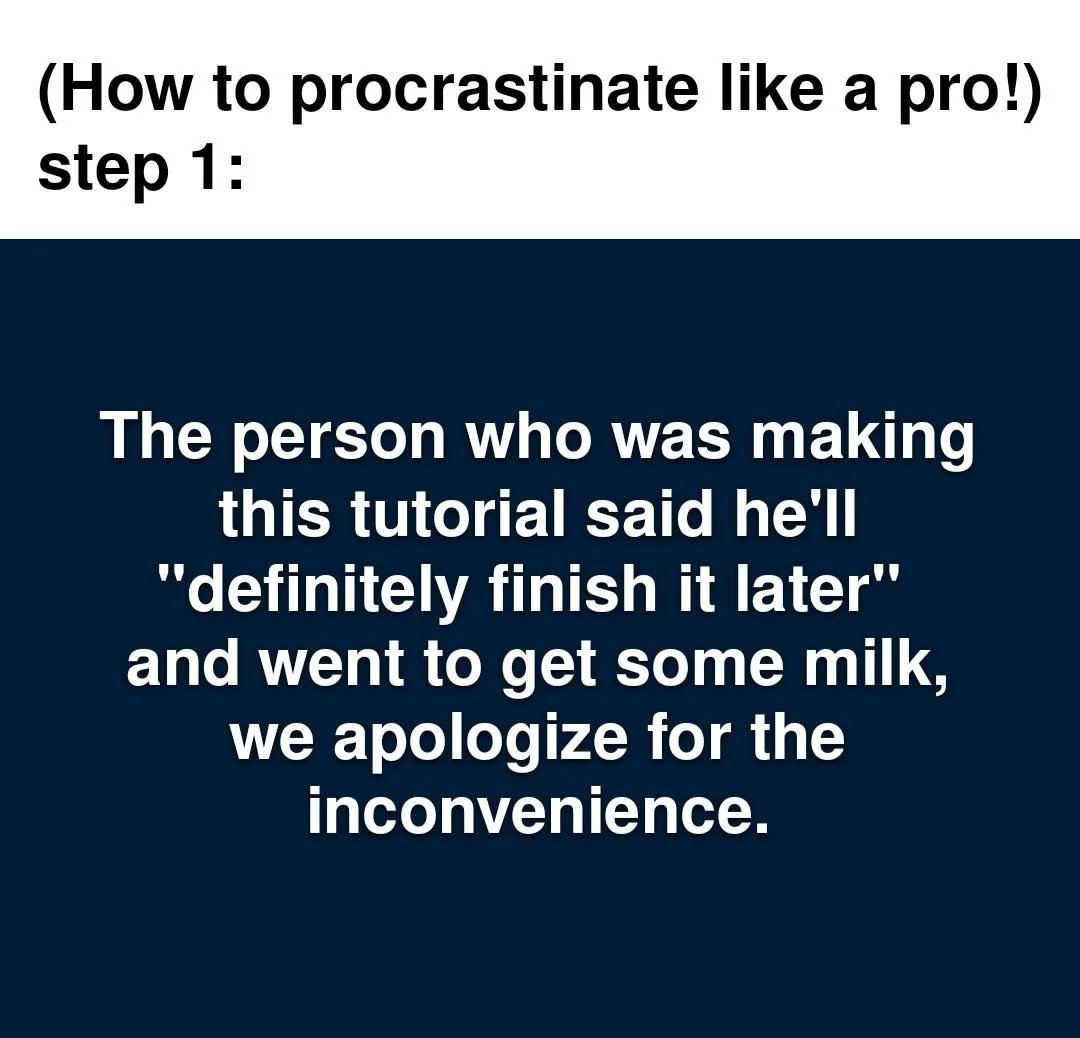 (How to procrastinate like a pro!)
step 1:

The person who was making this tutorial said he'll "definitely finish it later" and went to get some milk, we apologize for the inconvenience.